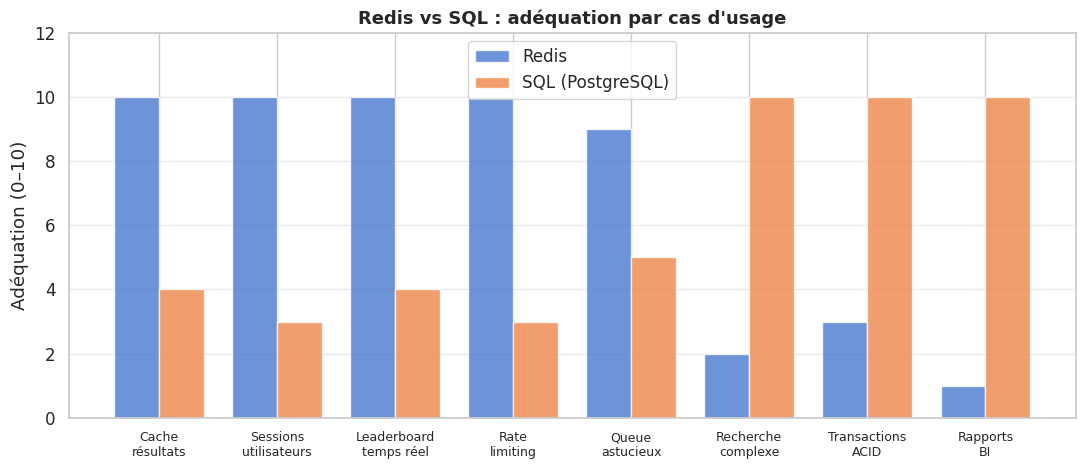 Redis vs SQL : adéquation par cas d'usage

Redis
SQL (PostgreSQL)

Adéquation (0–10)

12
10
8
6
4
2
0

Cache résultats
Sessions utilisateurs
Leaderboard temps réel
Rate limiting
Queue astucieux
Recherche complexe
Transactions ACID
Rapports BI